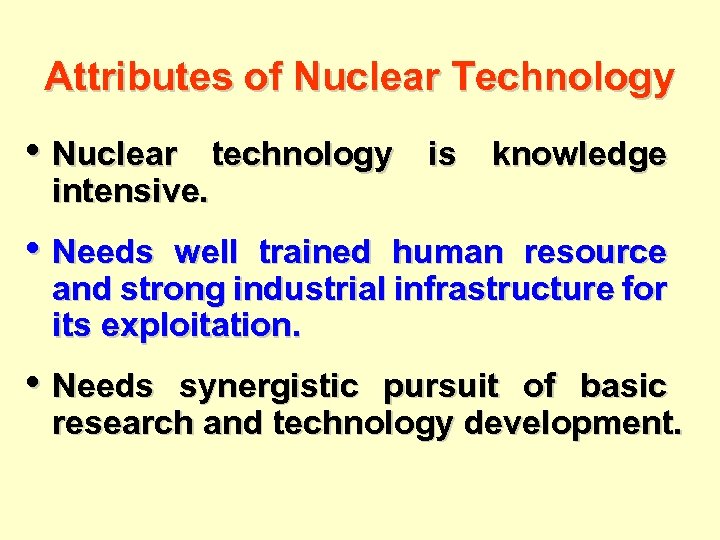 Attributes of Nuclear Technology

• Nuclear technology is knowledge intensive.

• Needs well trained human resource and strong industrial infrastructure for its exploitation.

• Needs synergistic pursuit of basic research and technology development.